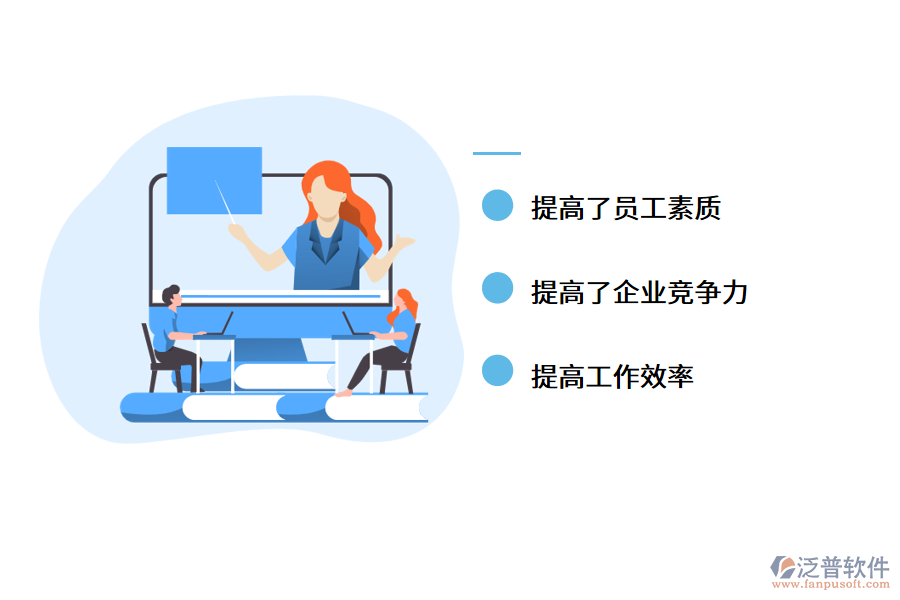 提高了员工素质

提高了企业竞争力

提高工作效率

泛普软件
www.fanpusoft.com